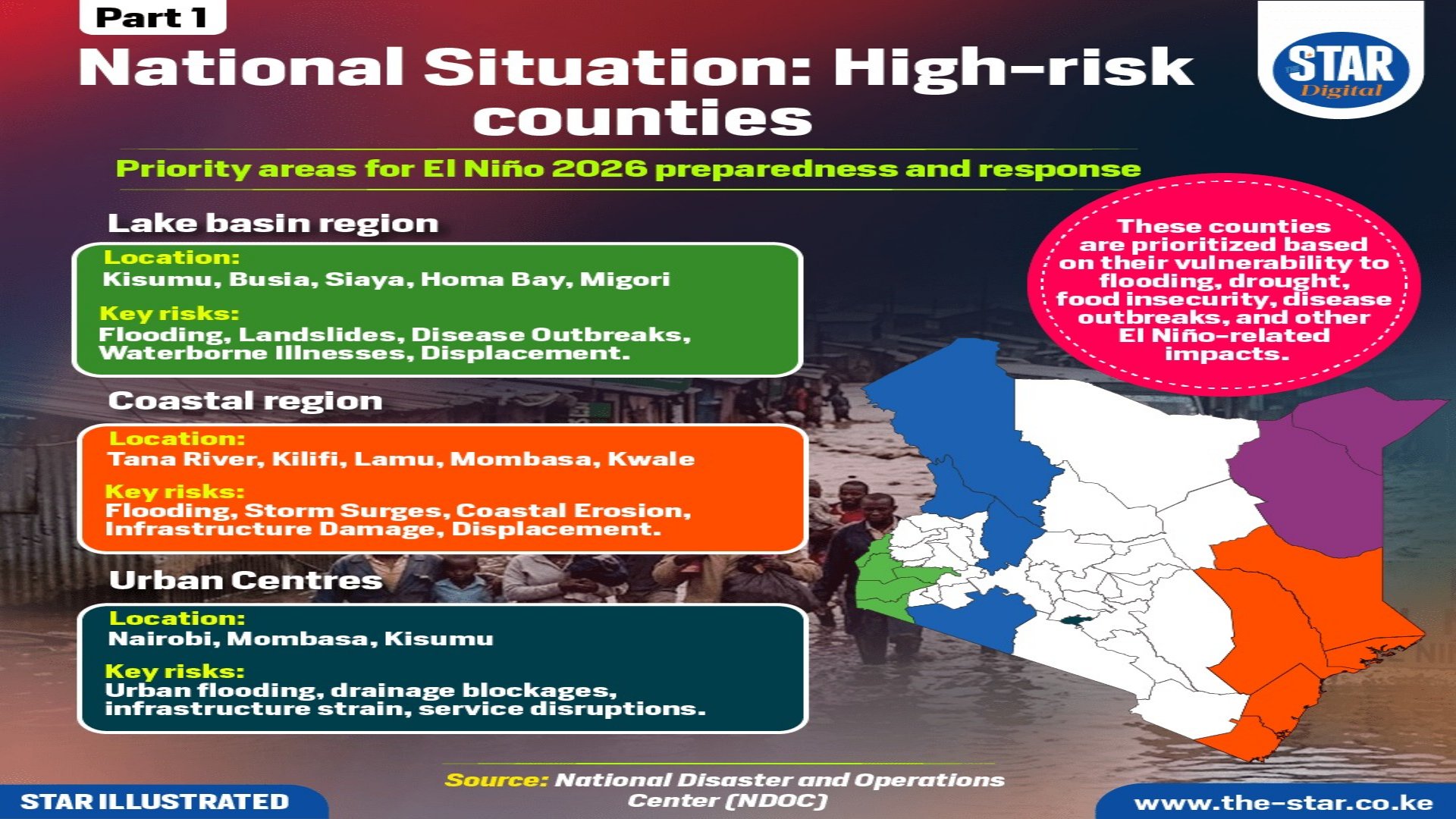 Part 1

National Situation: High-risk counties

THE STAR Digital

Priority areas for El Niño 2026 preparedness and response

Lake basin region

Location:
Kisumu, Busia, Siaya, Homa Bay, Migori

Key risks:
Flooding, Landslides, Disease Outbreaks, Waterborne Illnesses, Displacement.

Coastal region

Location:
Tana River, Kilifi, Lamu, Mombasa, Kwale

Key risks:
Flooding, Storm Surges, Coastal Erosion, Infrastructure Damage, Displacement.

Urban Centres

Location:
Nairobi, Mombasa, Kisumu

Key risks:
Urban flooding, drainage blockages, infrastructure strain, service disruptions.

These counties are prioritized based on their vulnerability to flooding, drought, food insecurity, disease outbreaks, and other El Niño-related impacts.

Source: National Disaster and Operations Center (NDOC)

STAR ILLUSTRATED

www.the-star.co.ke